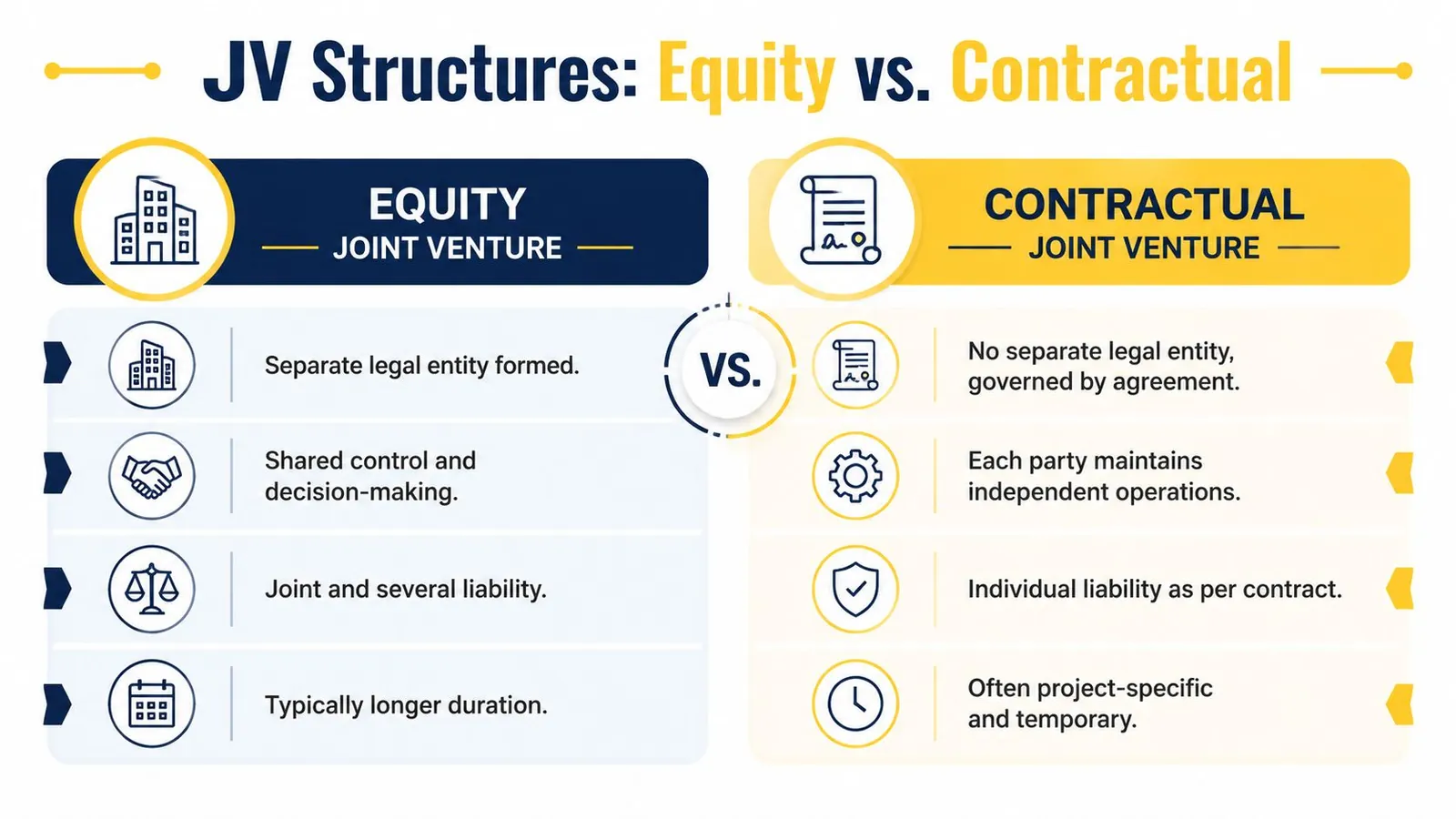 JV Structures: Equity vs. Contractual

EQUITY
JOINT VENTURE

Separate legal entity formed.

Shared control and decision-making.

Joint and several liability.

Typically longer duration.

VS.

CONTRACTUAL
JOINT VENTURE

No separate legal entity, governed by agreement.

Each party maintains independent operations.

Individual liability as per contract.

Often project-specific and temporary.